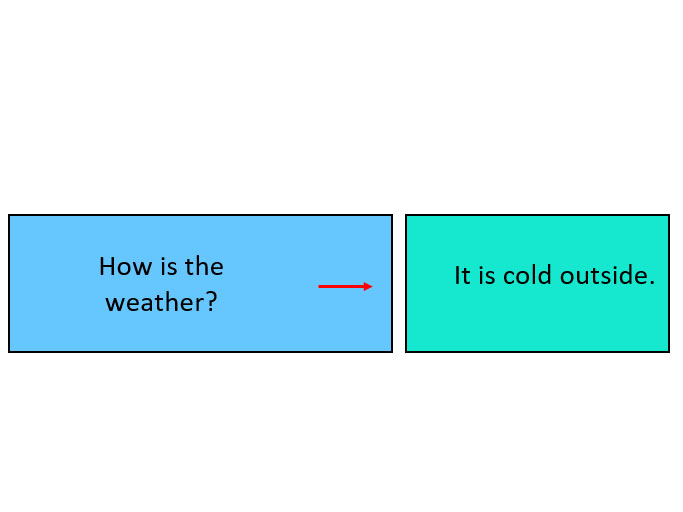 How is the weather?

It is cold outside.